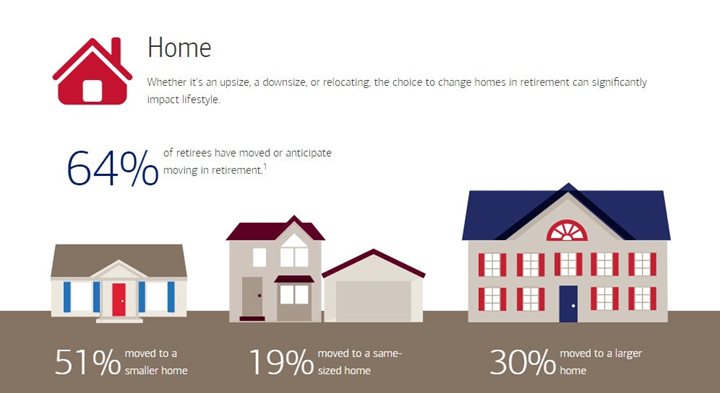 Home

Whether it's an upsize, a downsize, or relocating, the choice to change homes in retirement can significantly impact lifestyle.

64% of retirees have moved or anticipate moving in retirement.$^1$

51% moved to a smaller home

19% moved to a same-sized home

30% moved to a larger home